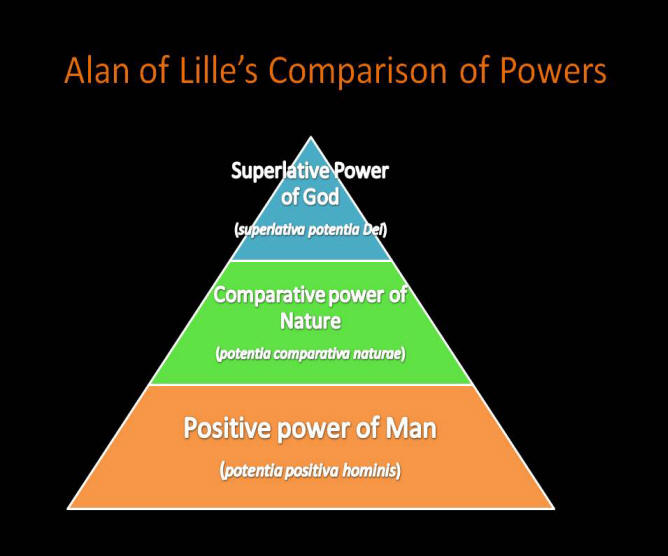 Alan of Lille's Comparison of Powers

Superlative Power of God

(superlativa potentia Dei)

Comparative power of Nature

(potentia comparativa naturae)

Positive power of Man

(potentia positiva hominis)